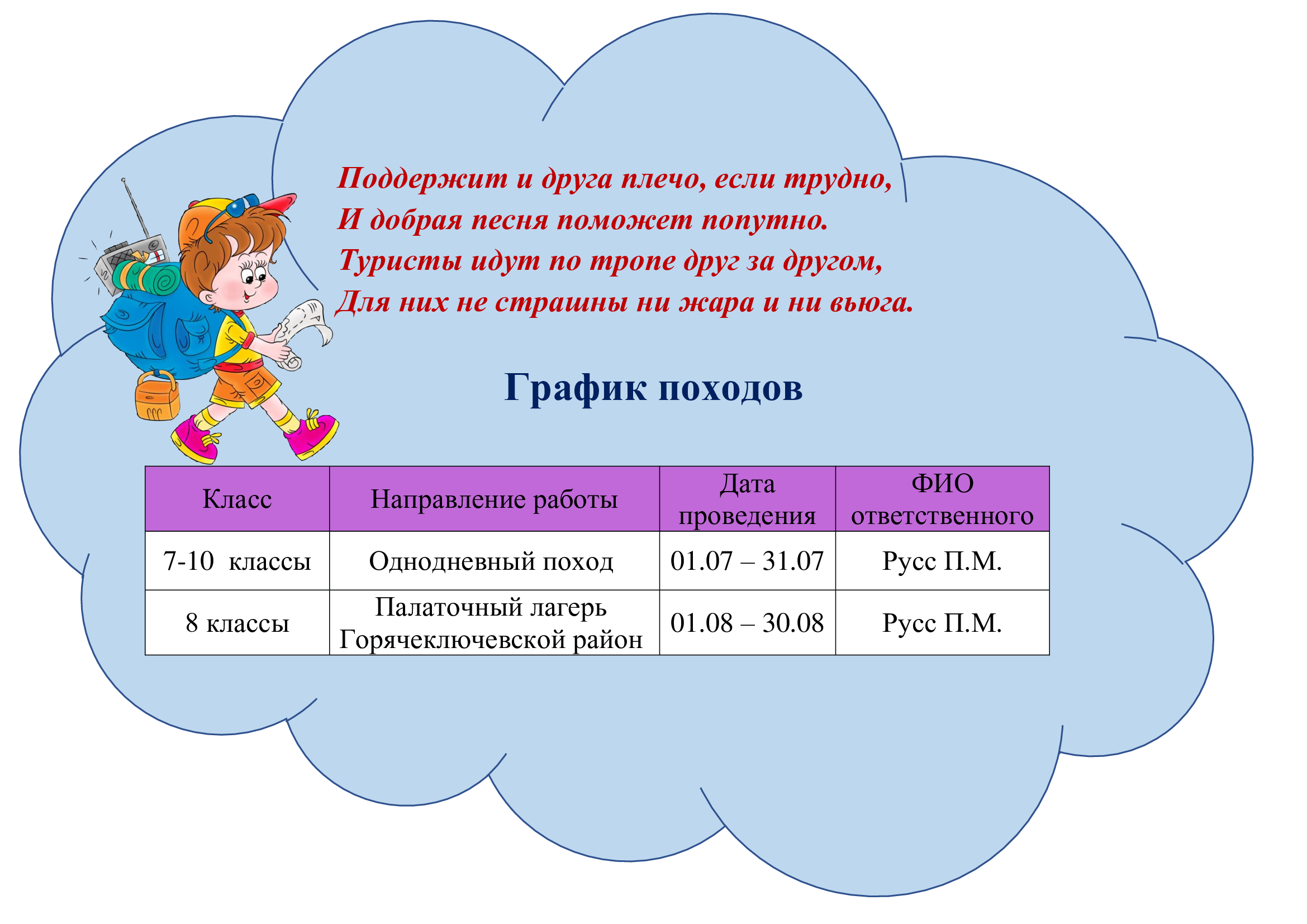 Поддержит и друга плечо, если трудно,
И добрая песня поможет попутно.
Туристы идут по тропе друг за другом,
Для них не страшны ни жара и ни вьюга.

График походов

| Класс | Направление работы | Дата проведения | ФИО ответственного |
|---|---|---|---|
| 7-10 классы | Однодневный поход | 01.07 – 31.07 | Русс П.М. |
| 8 классы | Палаточный лагерь Горячеключевской район | 01.08 – 30.08 | Русс П.М. |